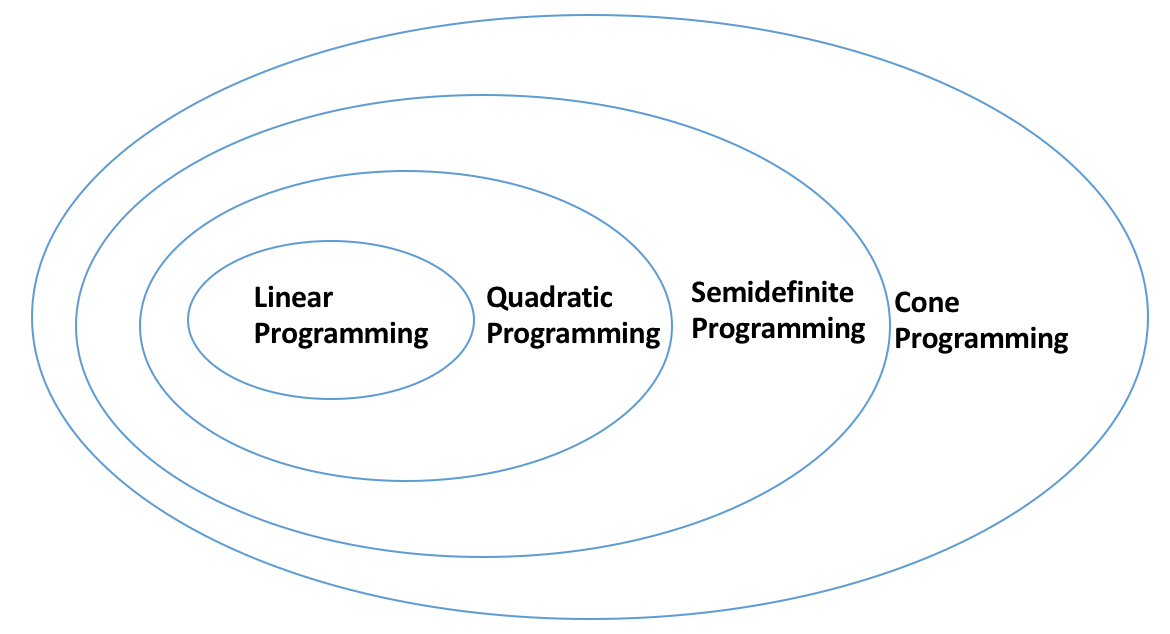 Linear Programming

Quadratic Programming

Semidefinite Programming

Cone Programming